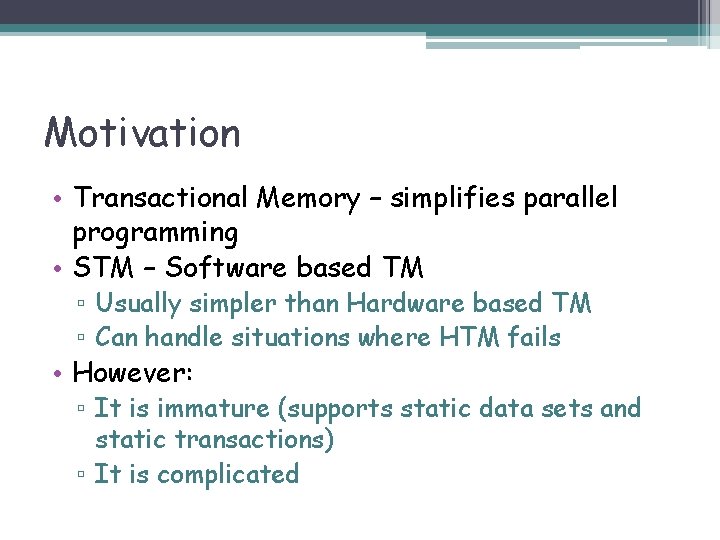 Motivation

• Transactional Memory – simplifies parallel programming
• STM – Software based TM
  ▫ Usually simpler than Hardware based TM
  ▫ Can handle situations where HTM fails
• However:
  ▫ It is immature (supports static data sets and static transactions)
  ▫ It is complicated